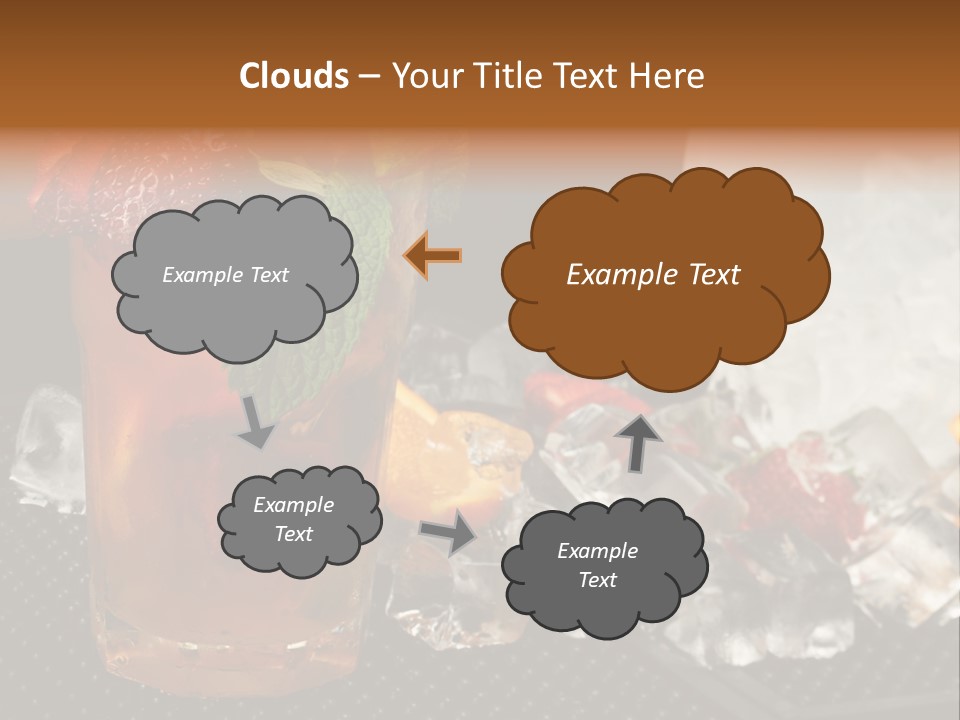 Clouds – Your Title Text Here

Example Text

Example Text

Example Text

Example Text